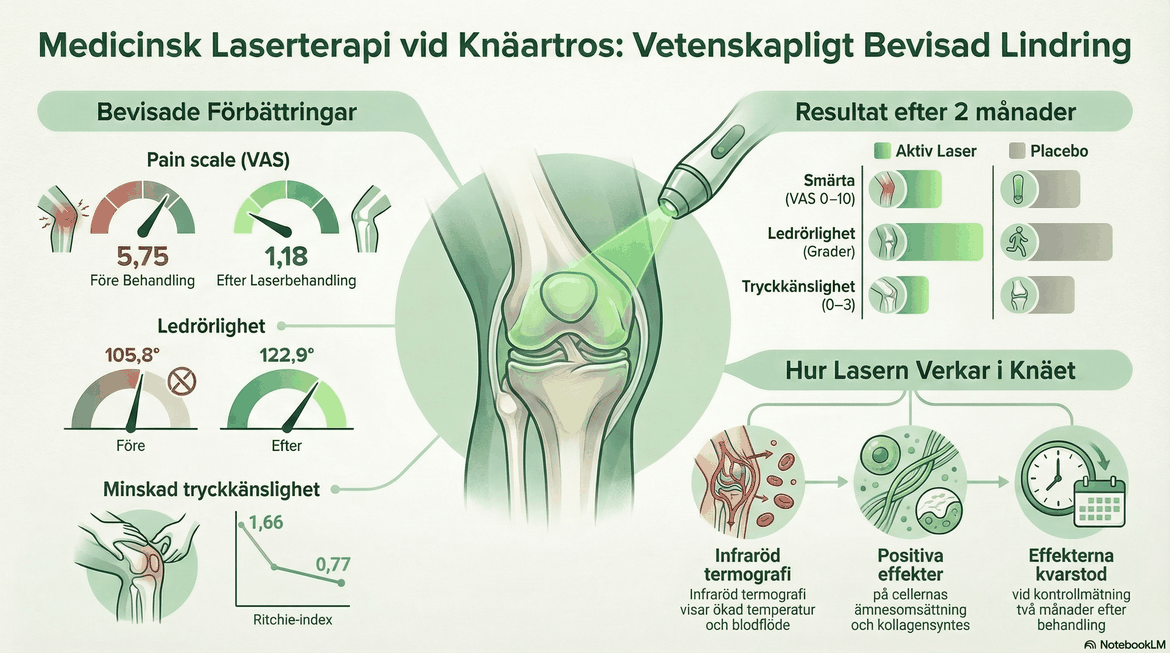 Medicinsk Laserterapi vid Knäartros: Vetenskapligt Bevisad Lindring

Bevisade Förbättringar

Pain scale (VAS)

5,75
Före Behandling

1,18
Efter Laserbehandling

Ledrörlighet

105,8°
Före

122,9°
Efter

Minskad tryckkänslighet

1,66

0,77

Ritchie-index

Resultat efter 2 månader

Aktiv Laser

Placebo

Smärta
(VAS 0–10)

Ledrörlighet
(Grader)

Tryckkänslighet
(0–3)

Hur Lasern Verkar i Knäet

Infraröd termografi
Infraröd termografi visar ökad temperatur och blodflöde

Positiva effekter
på cellernas ämnesomsättning och kollagensyntes

Effekterna kvarstod
vid kontrollmätning två månader efter behandling

NotebookLM